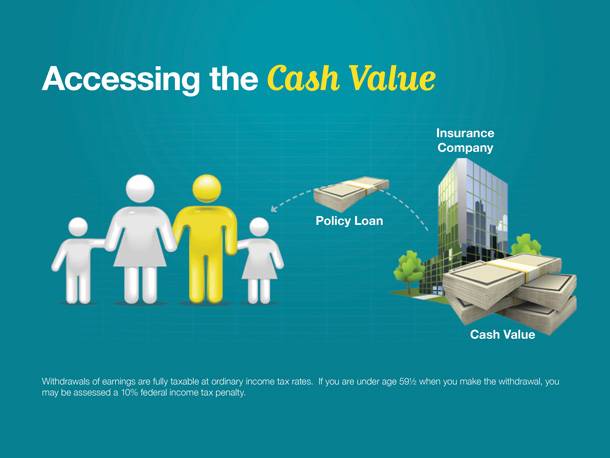 Accessing the Cash Value

Insurance Company

Policy Loan

Cash Value

Withdrawals of earnings are fully taxable at ordinary income tax rates. If you are under age 59½ when you make the withdrawal, you may be assessed a 10% federal income tax penalty.